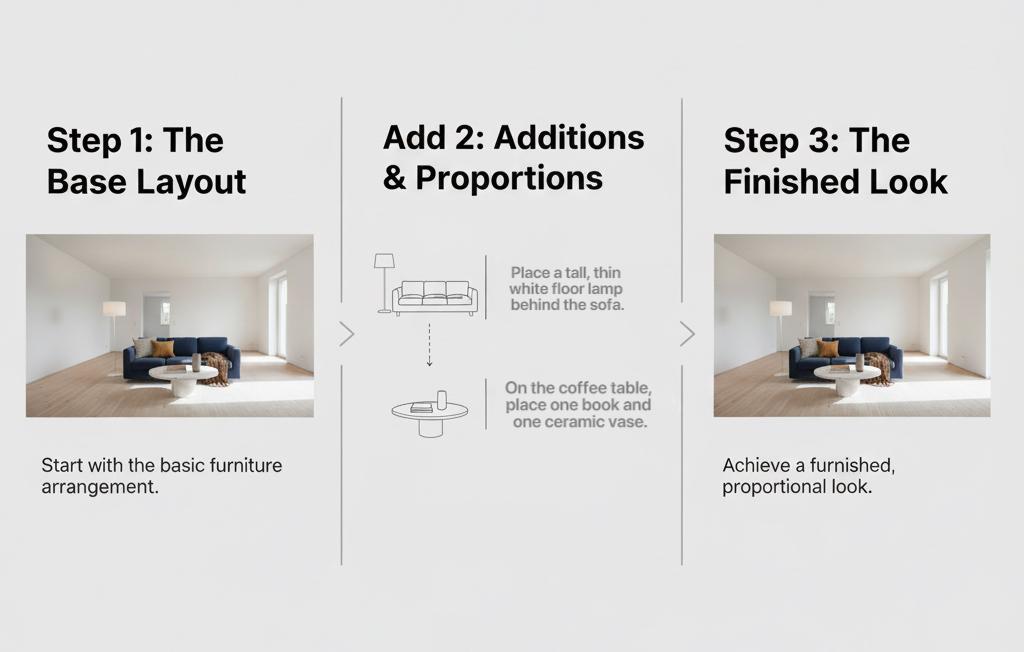 Step 1: The Base Layout

Start with the basic furniture arrangement.

Add 2: Additions & Proportions

Place a tall, thin white floor lamp behind the sofa.

On the coffee table, place one book and one ceramic vase.

Step 3: The Finished Look

Achieve a furnished, proportional look.